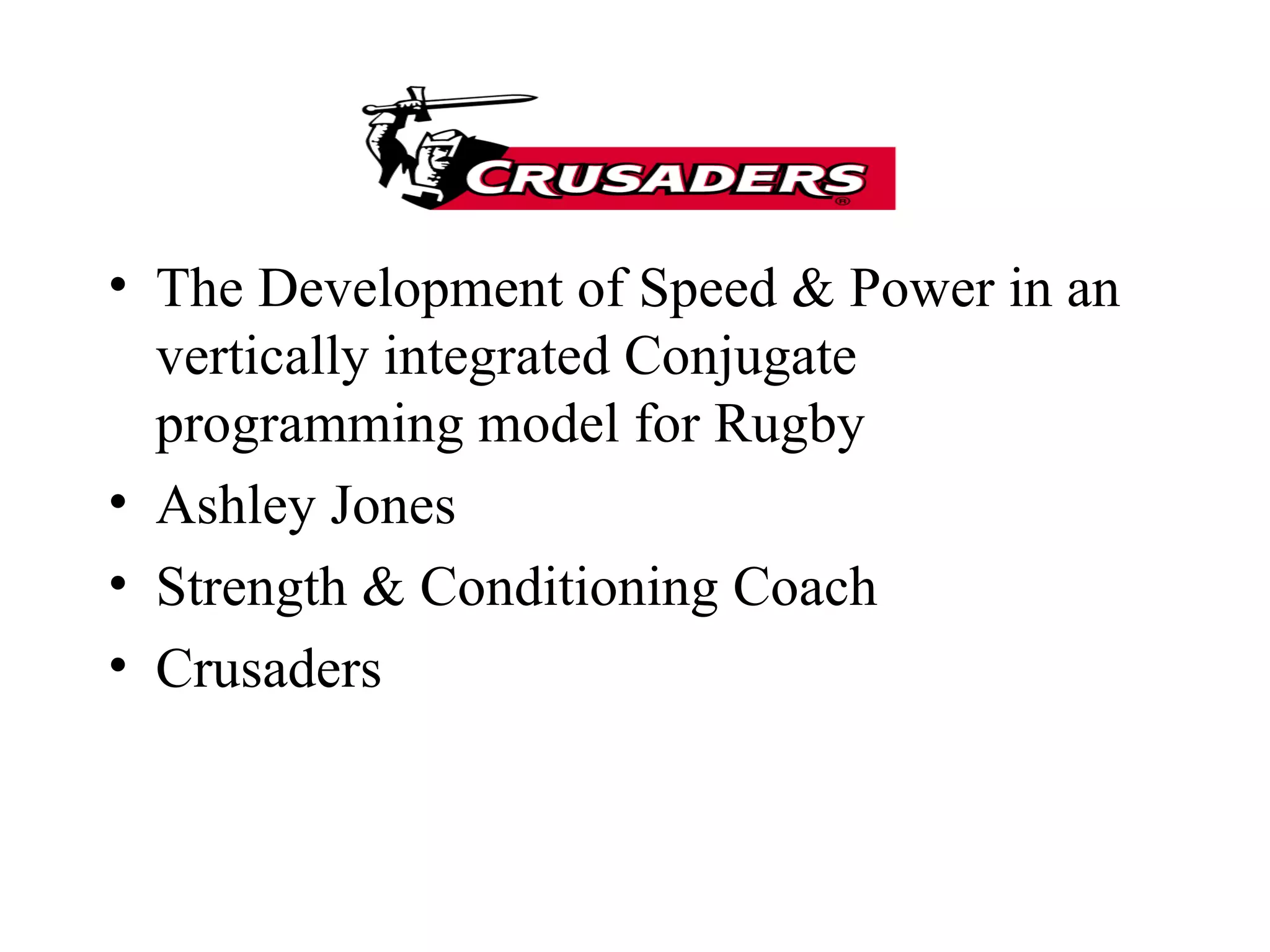 CRUSADERS®

• The Development of Speed & Power in an vertically integrated Conjugate programming model for Rugby
• Ashley Jones
• Strength & Conditioning Coach
• Crusaders